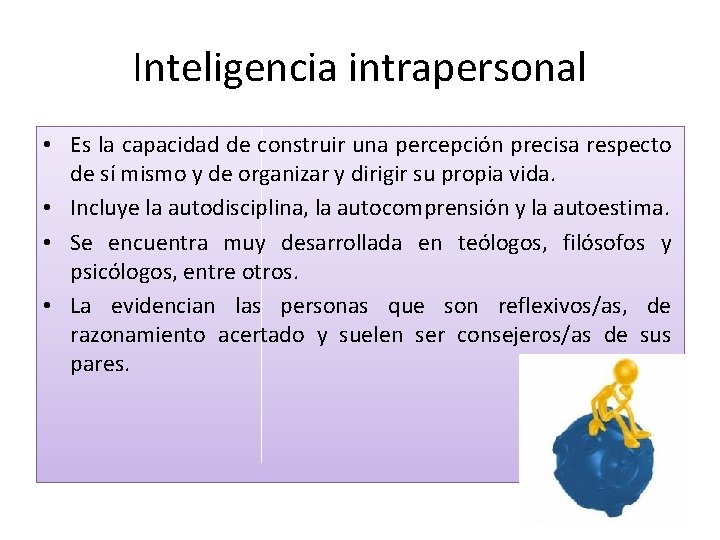 Inteligencia intrapersonal

• Es la capacidad de construir una percepción precisa respecto de sí mismo y de organizar y dirigir su propia vida.
• Incluye la autodisciplina, la autocomprensión y la autoestima.
• Se encuentra muy desarrollada en teólogos, filósofos y psicólogos, entre otros.
• La evidencian las personas que son reflexivos/as, de razonamiento acertado y suelen ser consejeros/as de sus pares.